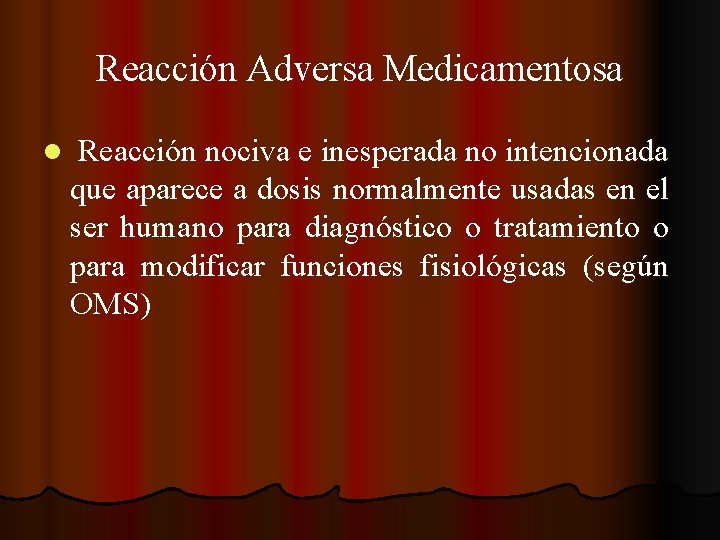 Reacción Adversa Medicamentosa

Reacción nociva e inesperada no intencionada que aparece a dosis normalmente usadas en el ser humano para diagnóstico o tratamiento o para modificar funciones fisiológicas (según OMS)